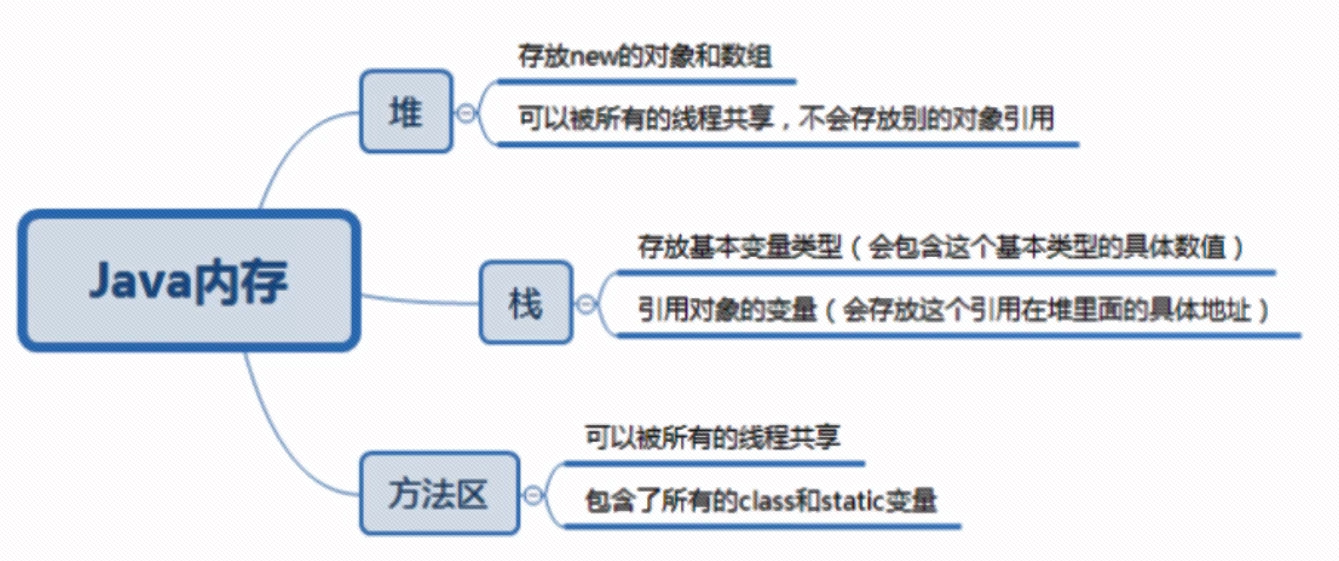 Java内存

堆

存放new的对象和数组

可以被所有的线程共享，不会存放别的对象引用

栈

存放基本变量类型（会包含这个基本类型的具体数值）

引用对象的变量（会存放这个引用在堆里面的具体地址）

方法区

可以被所有的线程共享

包含了所有的class和static变量